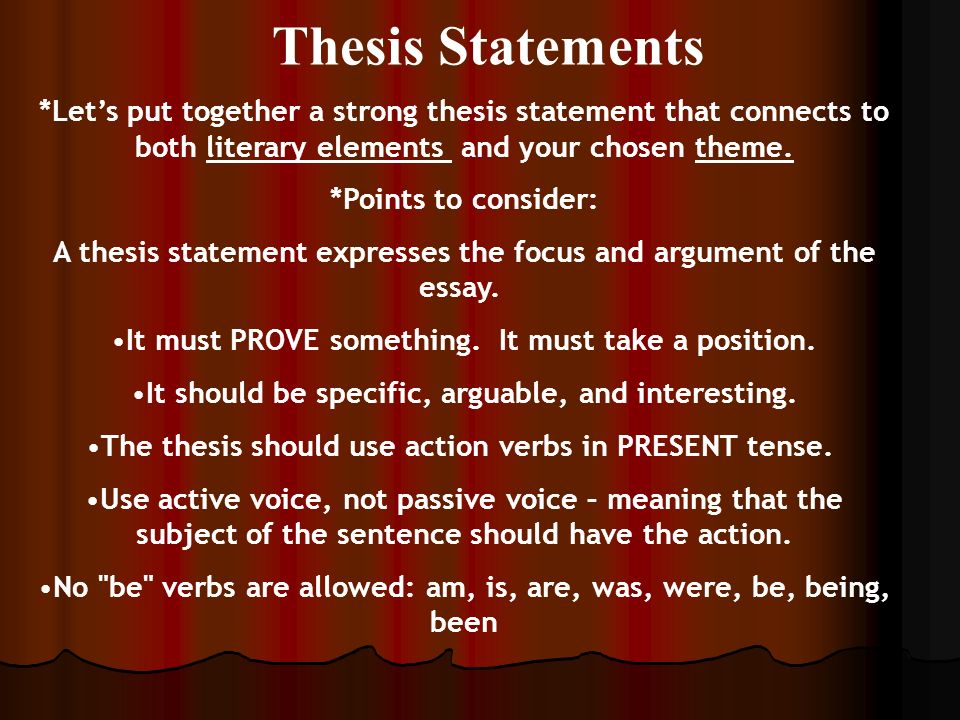 Thesis Statements

*Let’s put together a strong thesis statement that connects to both literary elements and your chosen theme.

*Points to consider:

A thesis statement expresses the focus and argument of the essay.

•It must PROVE something. It must take a position.

•It should be specific, arguable, and interesting.

•The thesis should use action verbs in PRESENT tense.

•Use active voice, not passive voice – meaning that the subject of the sentence should have the action.

•No "be" verbs are allowed: am, is, are, was, were, be, being, been